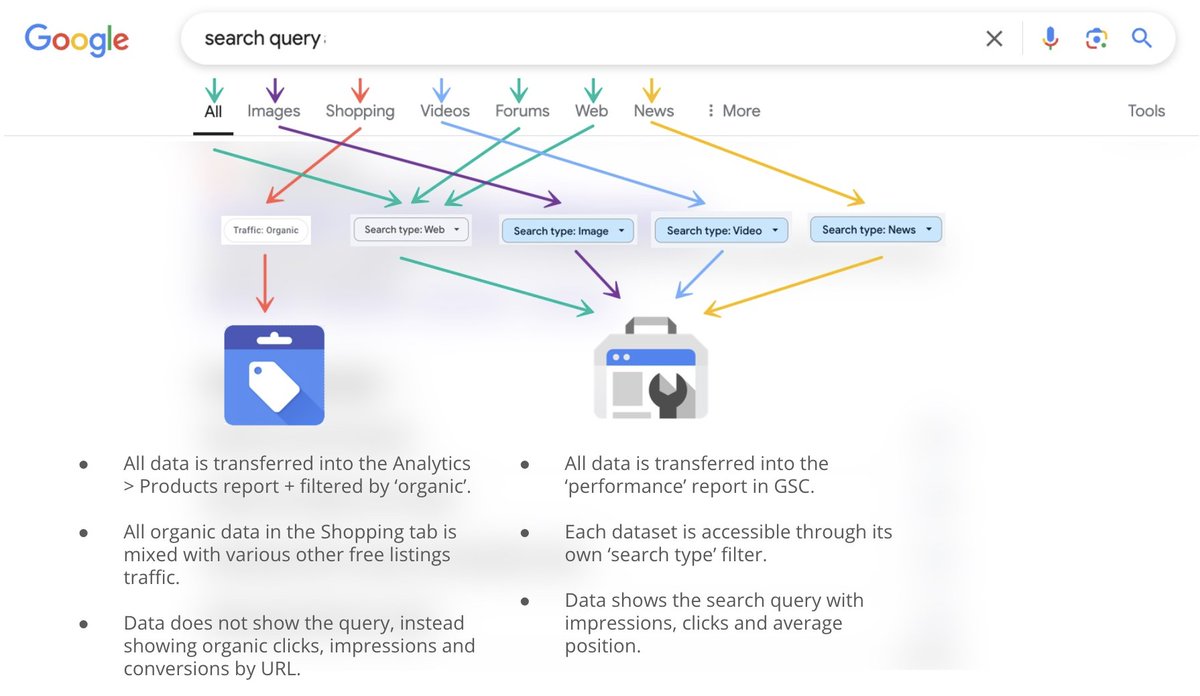 Google

search query

All Images Shopping Videos Forums Web News ⋮ More Tools

Traffic: Organic

Search type: Web

Search type: Image

Search type: Video

Search type: News

- All data is transferred into the Analytics > Products report + filtered by 'organic'.
- All organic data in the Shopping tab is mixed with various other free listings traffic.
- Data does not show the query, instead showing organic clicks, impressions and conversions by URL.

- All data is transferred into the 'performance' report in GSC.
- Each dataset is accessible through its own 'search type' filter.
- Data shows the search query with impressions, clicks and average position.